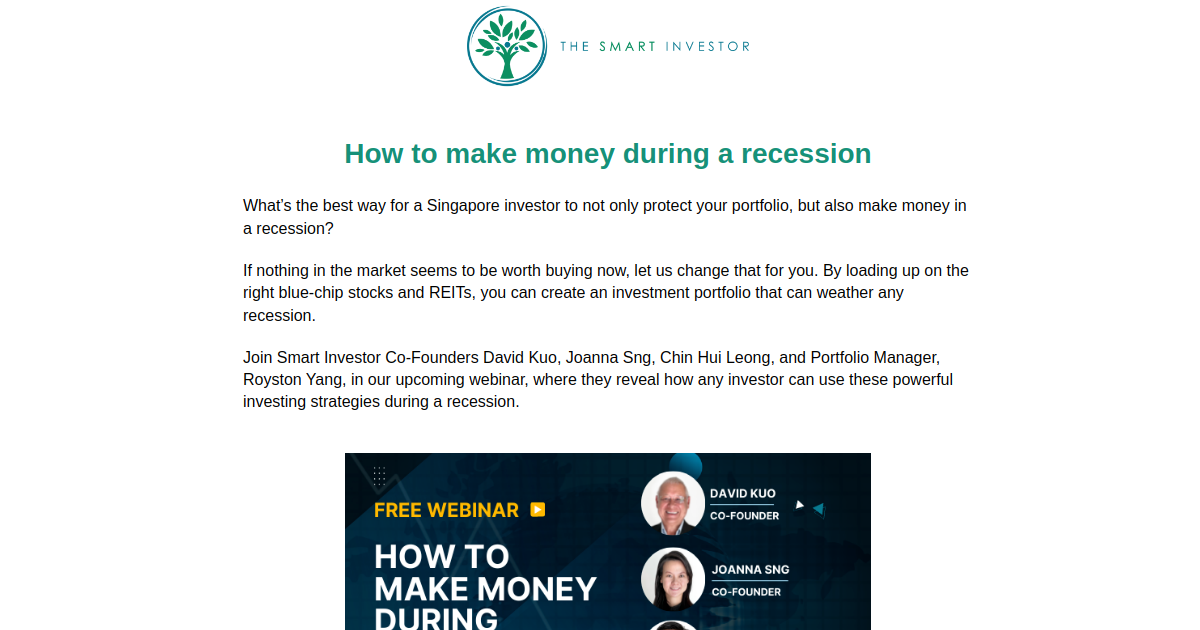 THE SMART INVESTOR

How to make money during a recession

What's the best way for a Singapore investor to not only protect your portfolio, but also make money in a recession?

If nothing in the market seems to be worth buying now, let us change that for you. By loading up on the right blue-chip stocks and REITs, you can create an investment portfolio that can weather any recession.

Join Smart Investor Co-Founders David Kuo, Joanna Sng, Chin Hui Leong, and Portfolio Manager, Royston Yang, in our upcoming webinar, where they reveal how any investor can use these powerful investing strategies during a recession.

FREE WEBINAR

HOW TO MAKE MONEY DURING

DAVID KUO
CO-FOUNDER

JOANNA SNG
CO-FOUNDER